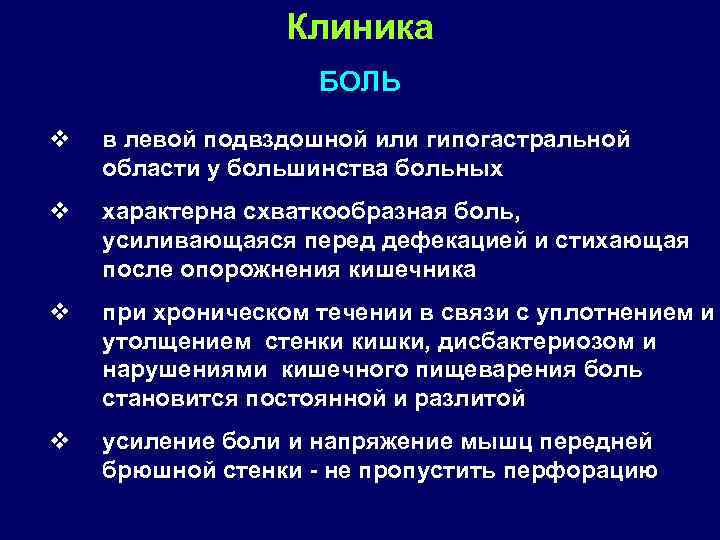 Клиника

БОЛЬ

❖ в левой подвздошной или гипогастральной области у большинства больных

❖ характерна схваткообразная боль, усиливающаяся перед дефекацией и стихающая после опорожнения кишечника

❖ при хроническом течении в связи с уплотнением и утолщением стенки кишки, дисбактериозом и нарушениями кишечного пищеварения боль становится постоянной и разлитой

❖ усиление боли и напряжение мышц передней брюшной стенки - не пропустить перфорацию